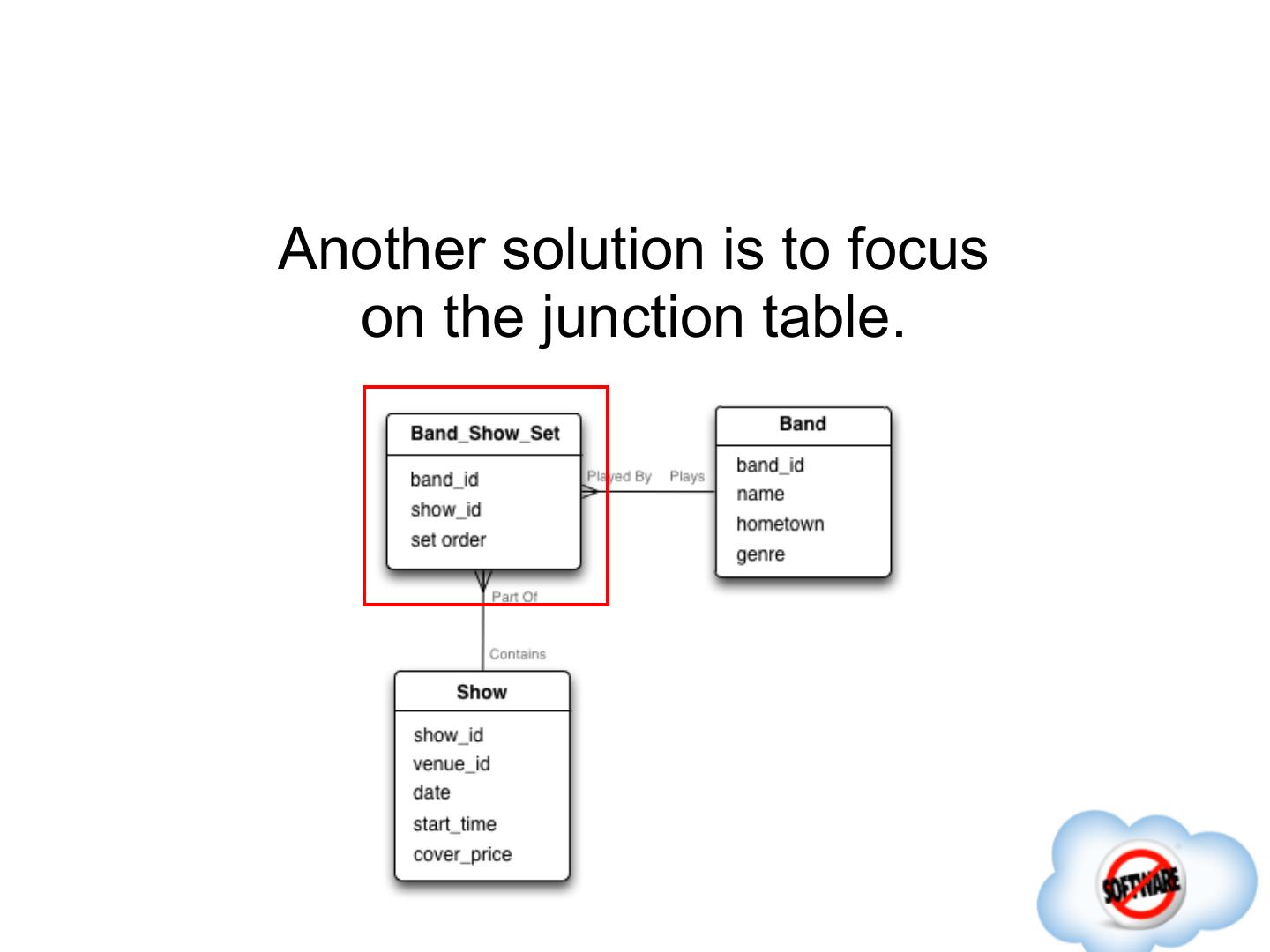 Another solution is to focus on the junction table.

Band_Show_Set
band_id
show_id
set order

Played By
Plays

Band
band_id
name
hometown
genre

Part Of
Contains

Show
show_id
venue_id
date
start_time
cover_price

SOFTWARE